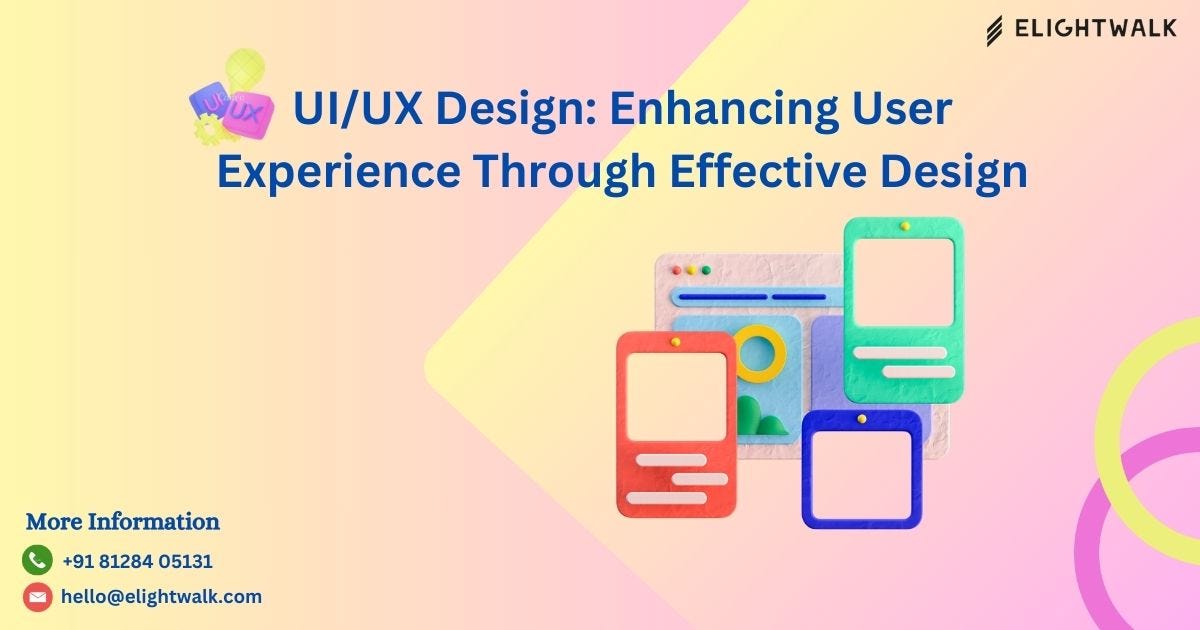 ELIGHTWALK

UI UX

UI/UX Design: Enhancing User Experience Through Effective Design

More Information

+91 81284 05131

hello@elightwalk.com